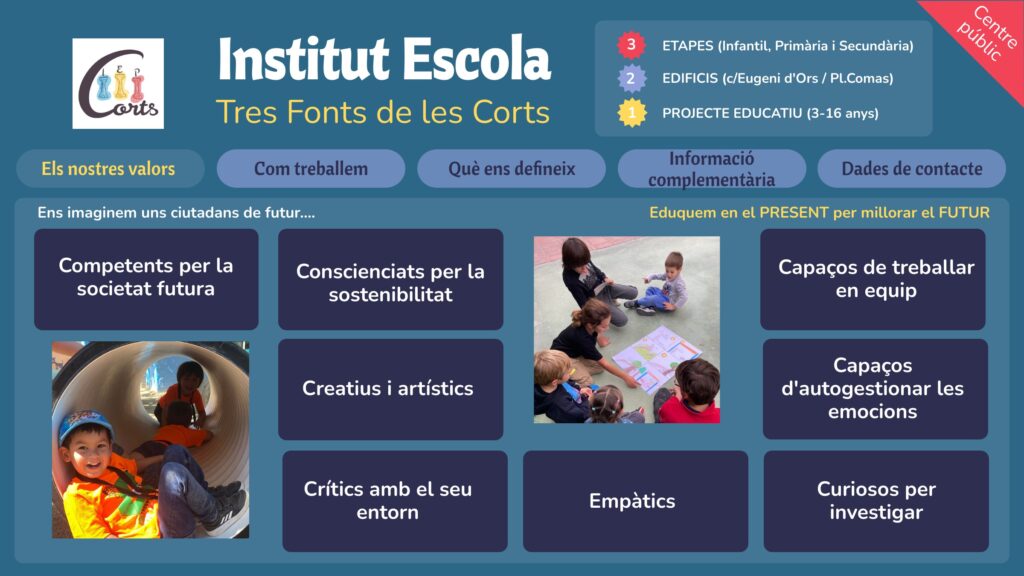 Corts

Institut Escola
Tres Fonts de les Corts

3 ETAPES (Infantil, Primària i Secundària)
2 EDIFICIS (c/Eugeni d'Ors / Pl.Comas)
1 PROJECTE EDUCATIU (3-16 anys)

Centre públic

Els nostres valors
Com treballem
Què ens defineix
Informació complementària
Dades de contacte

Ens imaginem uns ciutadans de futur....
Eduquem en el PRESENT per millorar el FUTUR

Competents per la societat futura
Conscienciats per la sostenibilitat
Capaços de treballar en equip
Creatius i artístics
Capaços d'autogestionar les emocions
Crítics amb el seu entorn
Empàtics
Curiosos per investigar